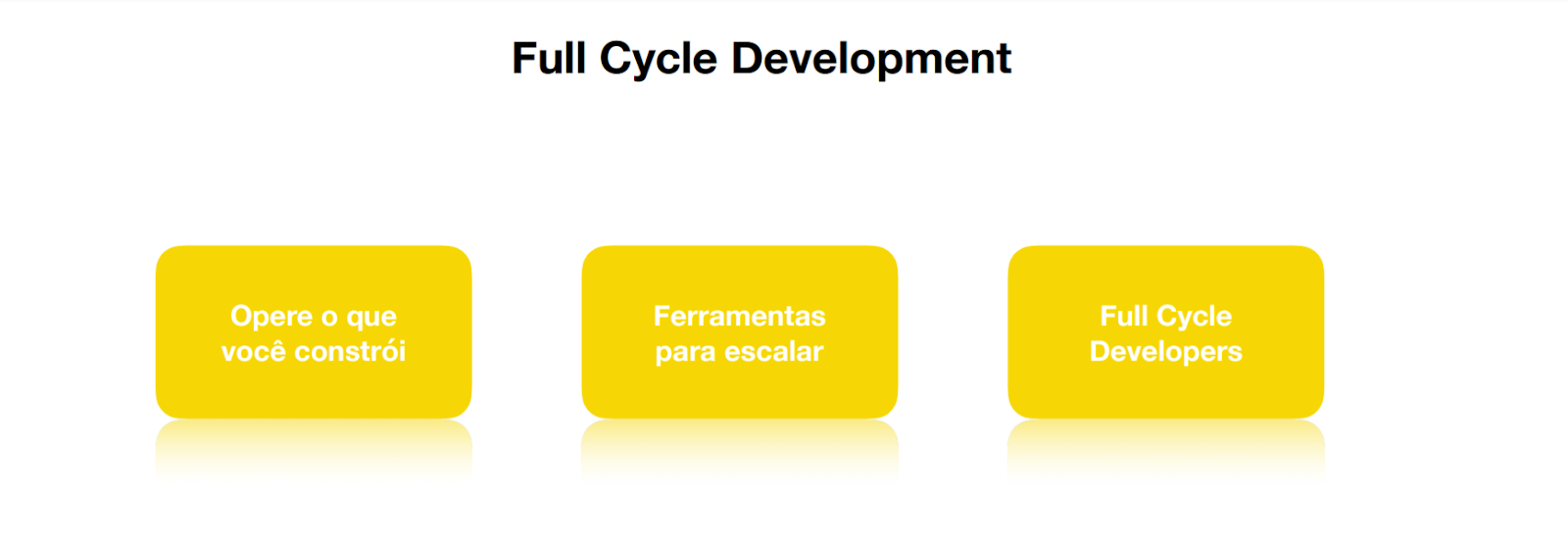 Full Cycle Development

Opere o que você constrói

Ferramentas para escalar

Full Cycle Developers